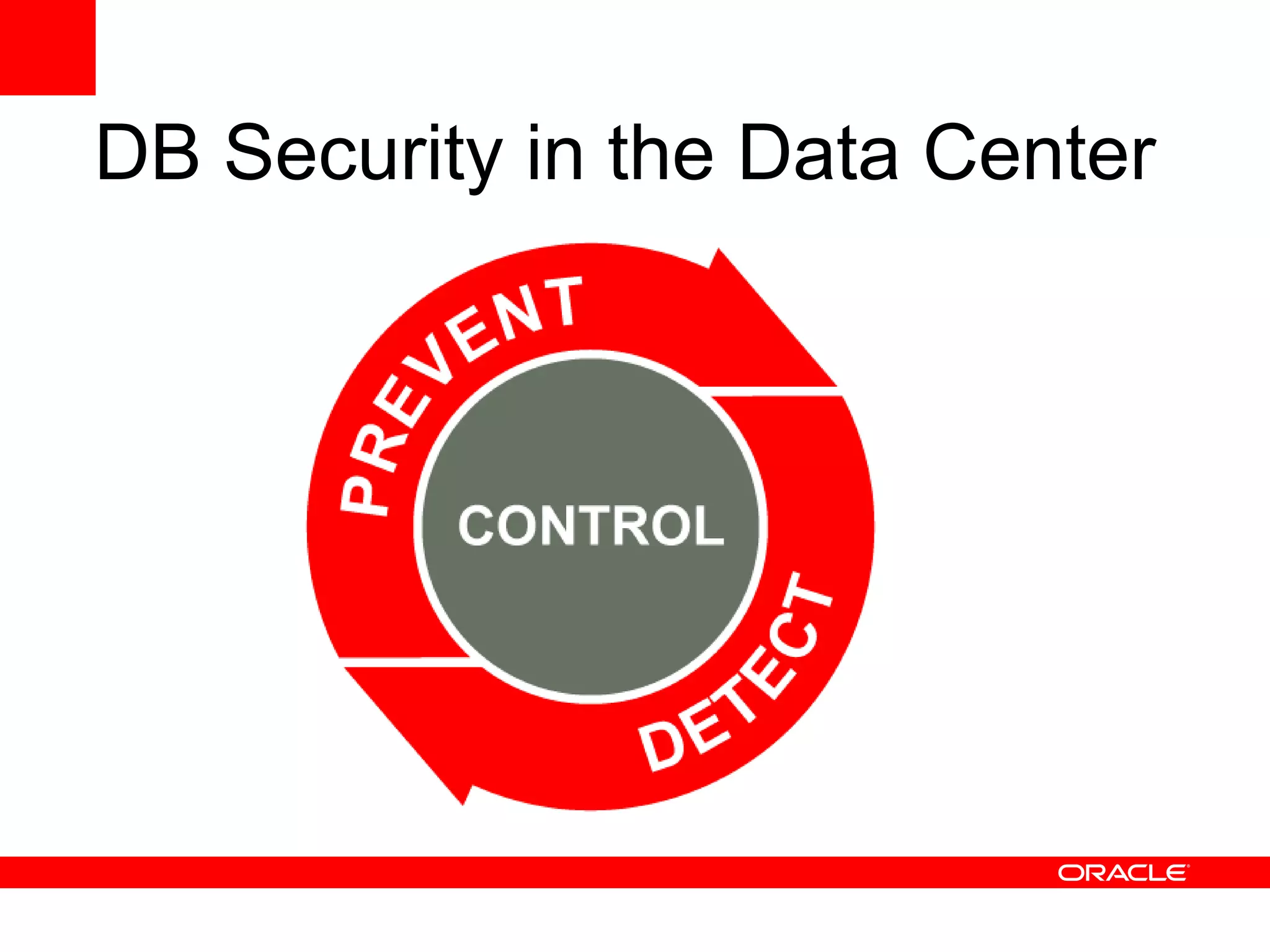 DB Security in the Data Center

PREVENT

CONTROL

DETECT

ORACLE